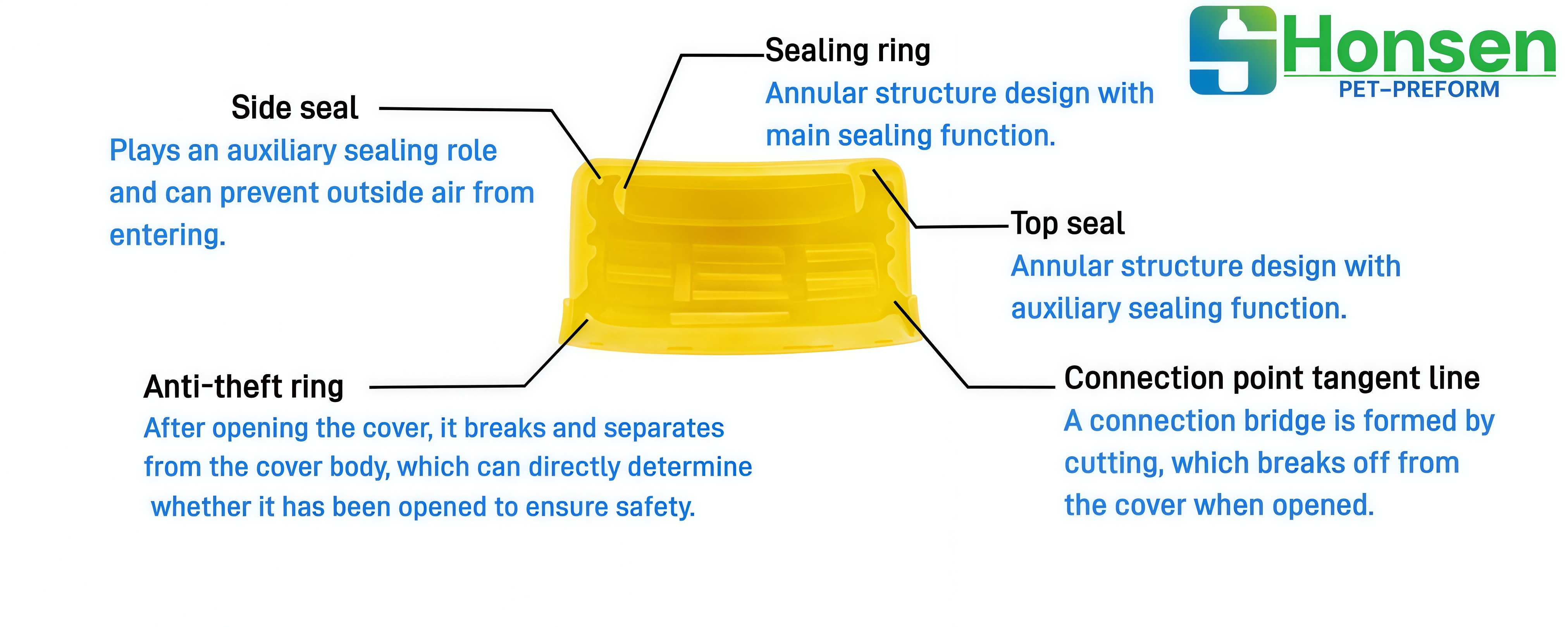 Honsen
PET-PREFORM

Sealing ring
Annular structure design with main sealing function.

Side seal
Plays an auxiliary sealing role and can prevent outside air from entering.

Top seal
Annular structure design with auxiliary sealing function.

Anti-theft ring
After opening the cover, it breaks and separates from the cover body, which can directly determine whether it has been opened to ensure safety.

Connection point tangent line
A connection bridge is formed by cutting, which breaks off from the cover when opened.